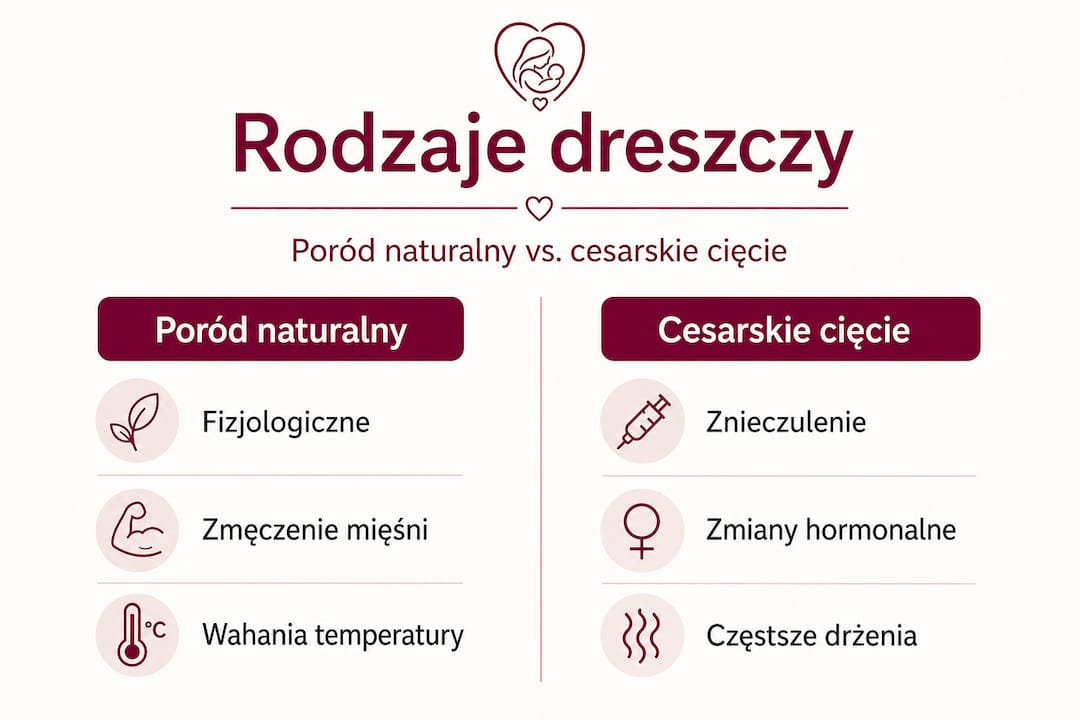 Rodzaje dreszczy

Poród naturalny vs. cesarskie cięcie

Poród naturalny

Fizjologiczne

Zmęczenie mięśni

°C

Wahania temperatury

Cesarskie cięcie

Znieczulenie

Zmiany hormonalne

Częstsze drżenia